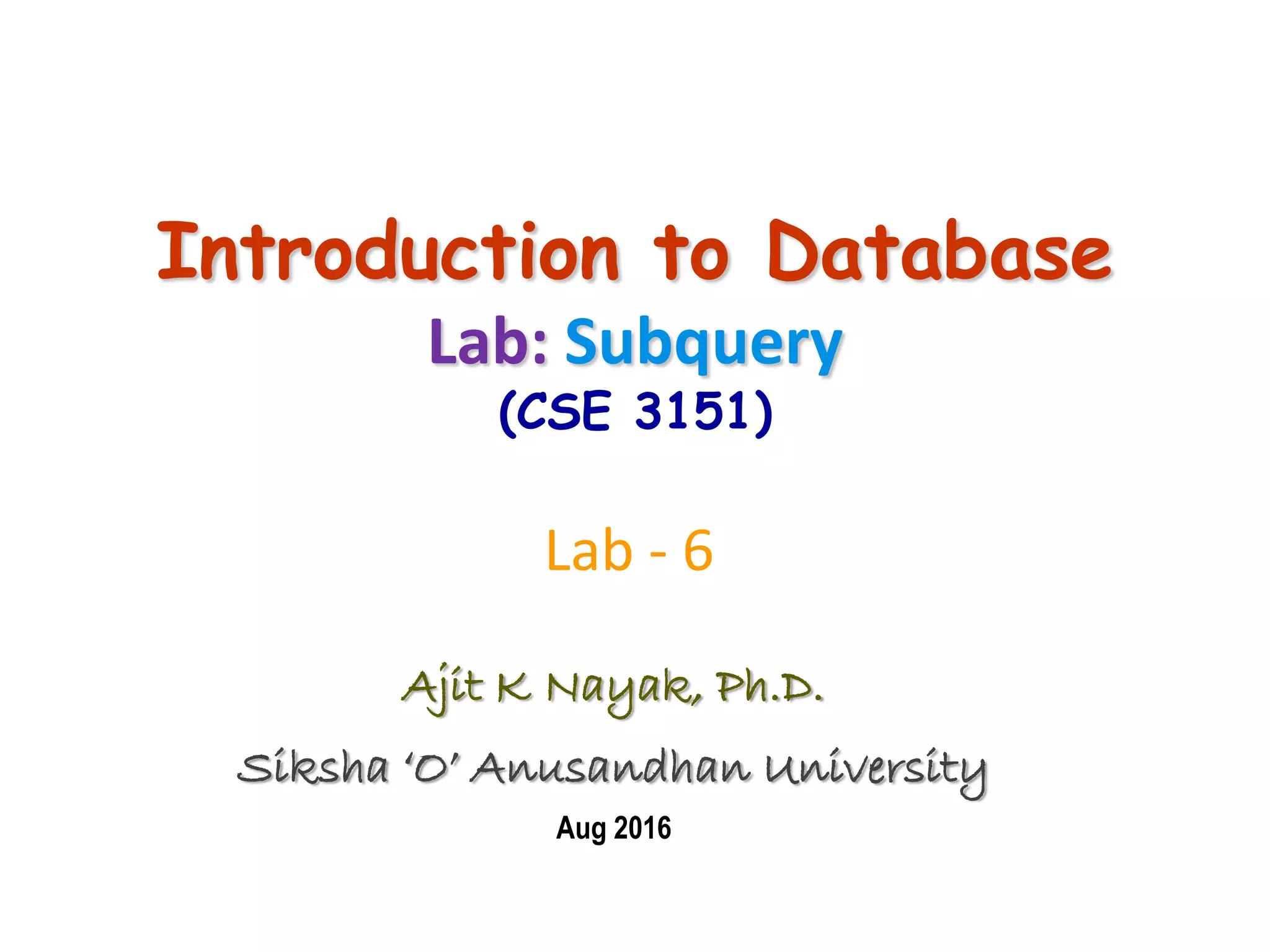 Introduction to Database

Lab: Subquery

(CSE 3151)

Lab - 6

Ajit K Nayak, Ph.D.

Siksha 'O' Anusandhan University

Aug 2016